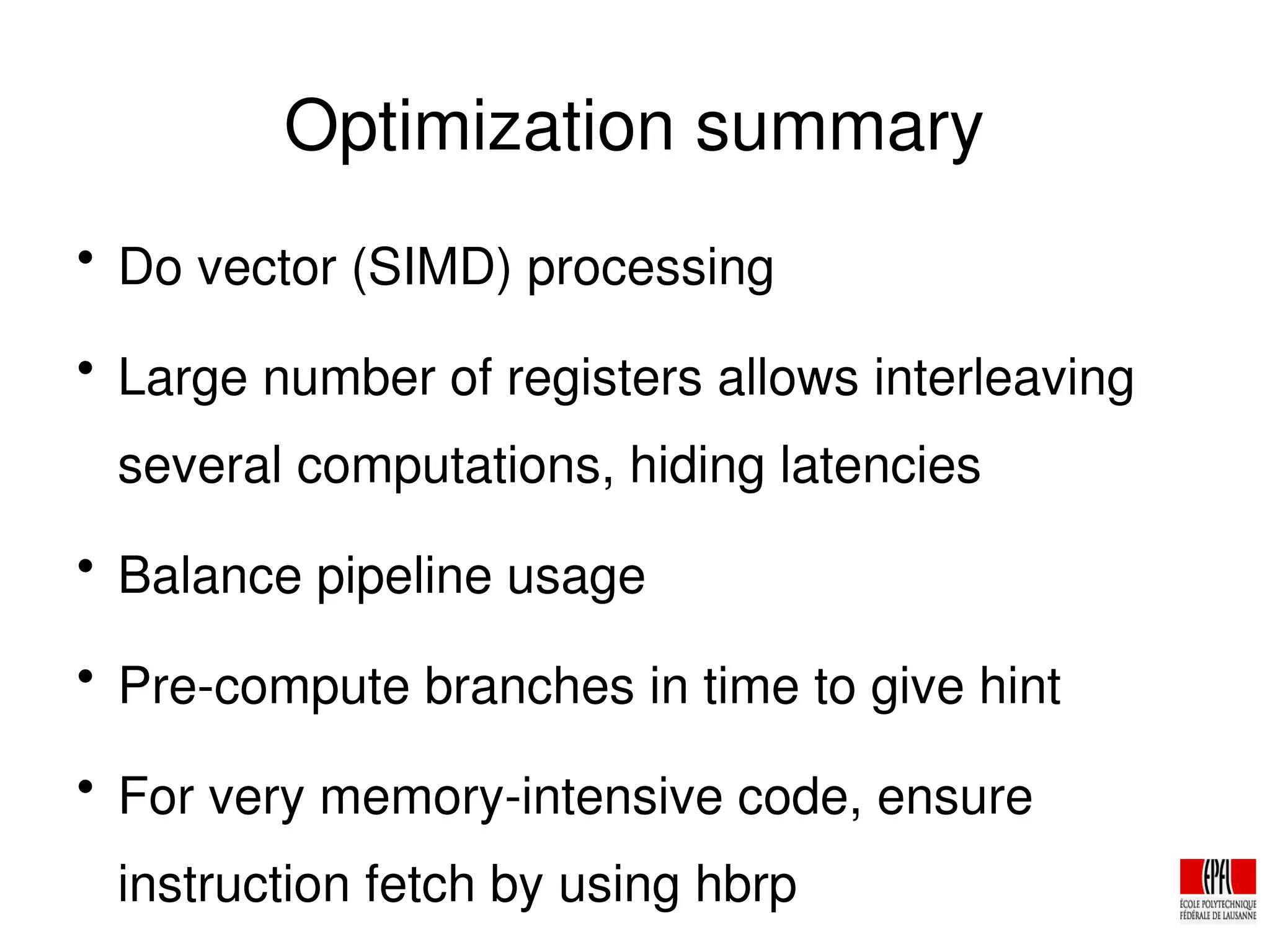 Optimization summary

• Do vector (SIMD) processing

• Large number of registers allows interleaving several computations, hiding latencies

• Balance pipeline usage

• Pre-compute branches in time to give hint

• For very memory-intensive code, ensure instruction fetch by using hbrp

EPFL
ÉCOLE POLYTECHNIQUE FÉDÉRALE DE LAUSANNE